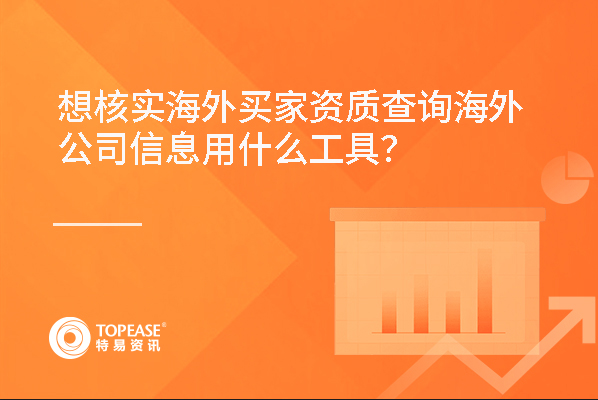 想核实海外买家资质查询海外公司信息用什么工具?

TOPEASE®
特易资讯